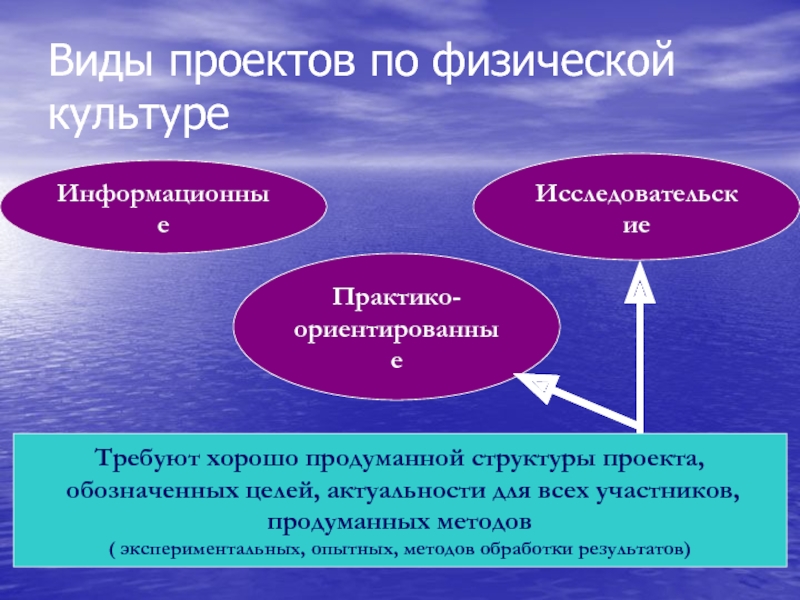 Виды проектов по физической культуре

Информационные

Исследовательские

Практико-ориентированные

Требуют хорошо продуманной структуры проекта, обозначенных целей, актуальности для всех участников, продуманных методов
( экспериментальных, опытных, методов обработки результатов)